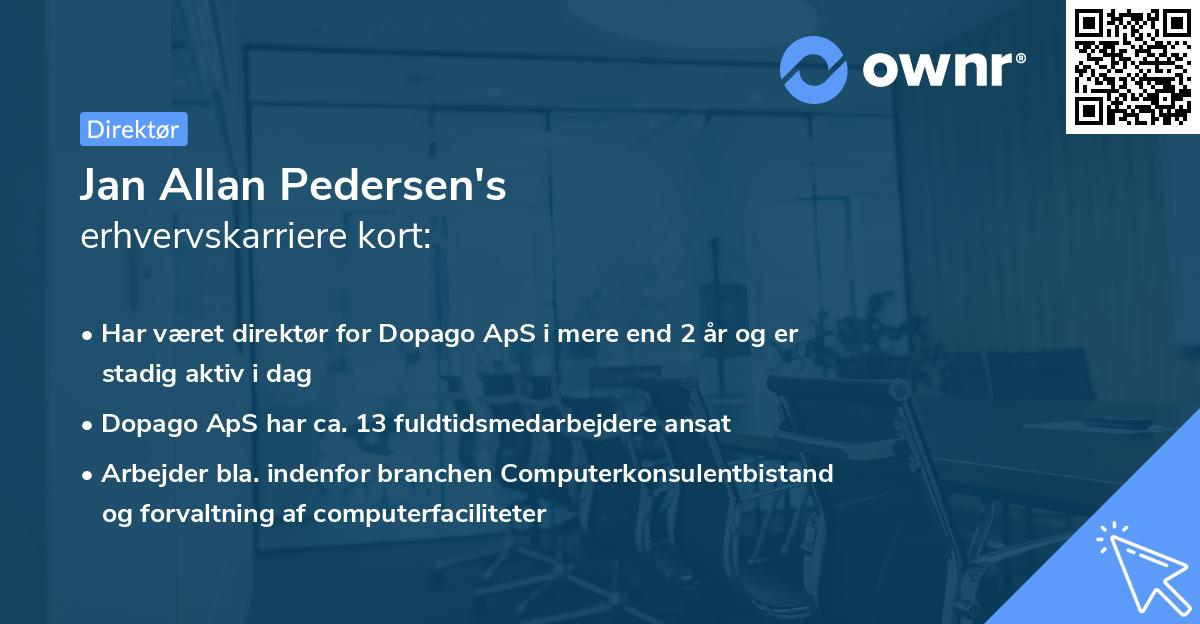 ownr®

Direktør

Jan Allan Pedersen's
erhvervskarriere kort:

• Har været direktør for Dopago ApS i mere end 2 år og er stadig aktiv i dag
• Dopago ApS har ca. 13 fuldtidsmedarbejdere ansat
• Arbejder bla. indenfor branchen Computerkonsulentbistand og forvaltning af computerfaciliteter